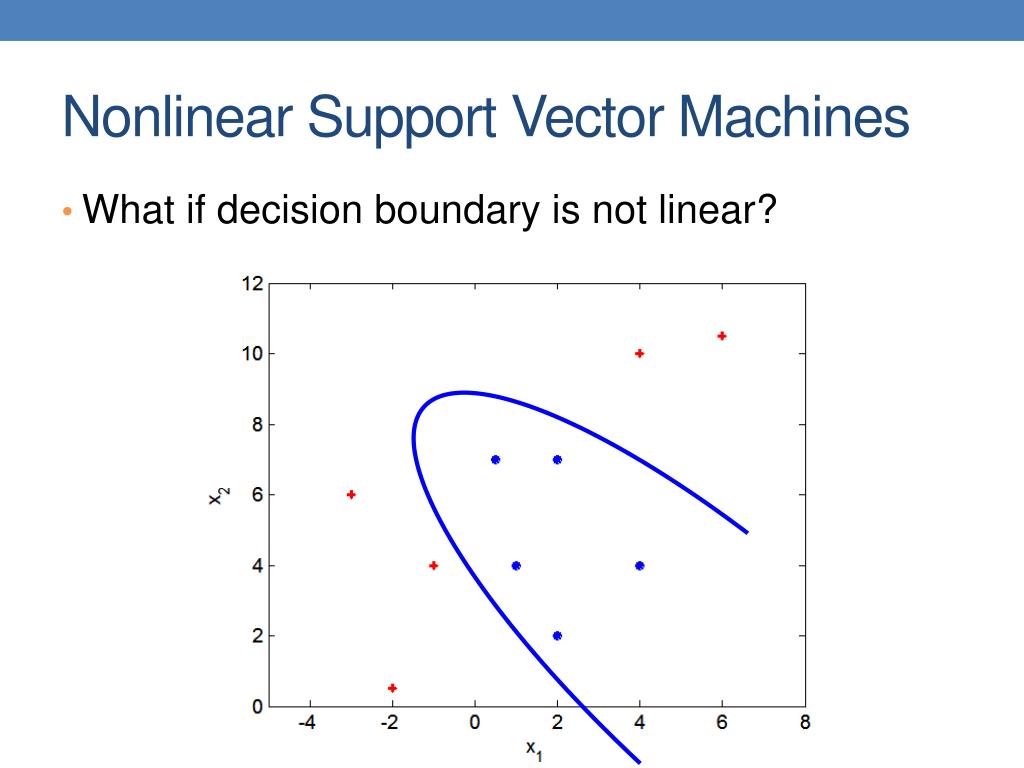 Nonlinear Support Vector Machines

• What if decision boundary is not linear?

12
10
8
6
4
2
0
$x_2$
-4
-2
0
2
4
6
8
$x_1$